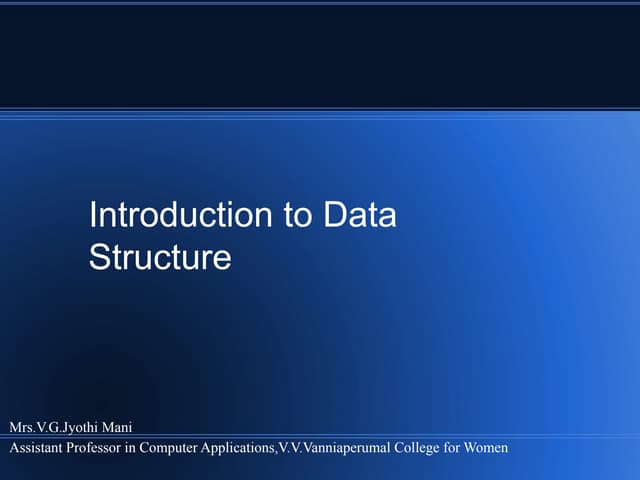 Introduction to Data Structure

Mrs.V.G.Jyothi Mani
Assistant Professor in Computer Applications,V.V.Vanniaperumal College for Women